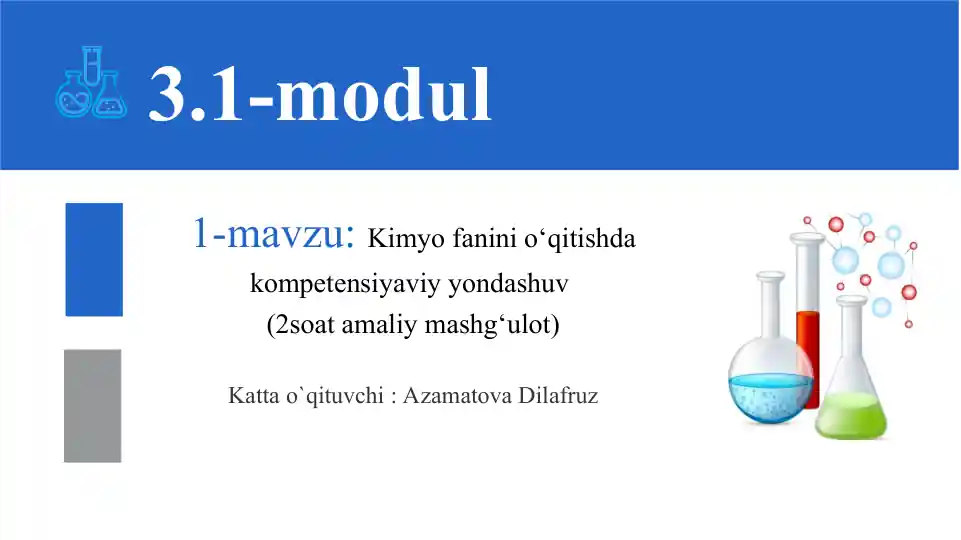 3.1-modul

1-mavzu: Kimyo fanini o‘qitishda kompetensiyaviy yondashuv (2soat amaliy mashg‘ulot)

Katta o`qituvchi : Azamatova Dilafruz